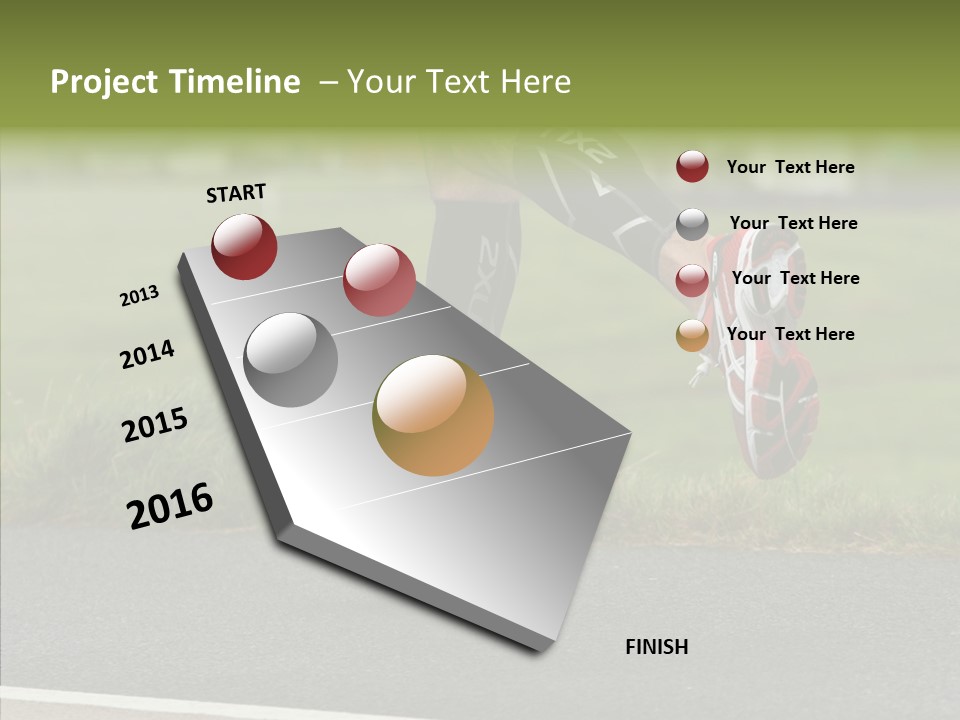 Project Timeline – Your Text Here

START

2013

2014

2015

2016

FINISH

Your Text Here

Your Text Here

Your Text Here

Your Text Here